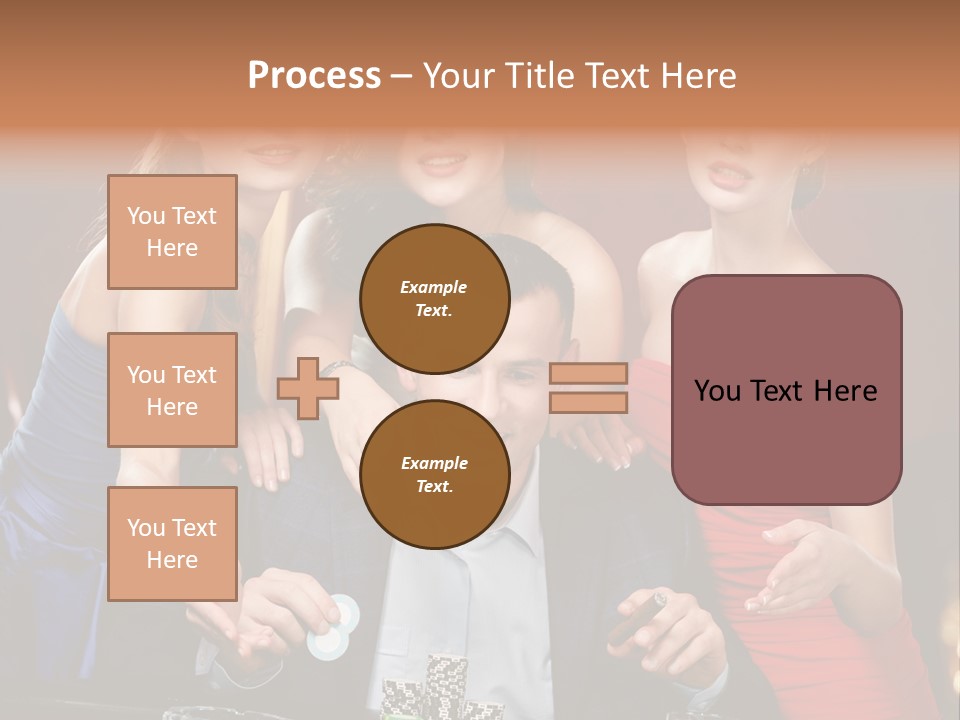 Process – Your Title Text Here

You Text Here

You Text Here

You Text Here

Example Text.

Example Text.

You Text Here